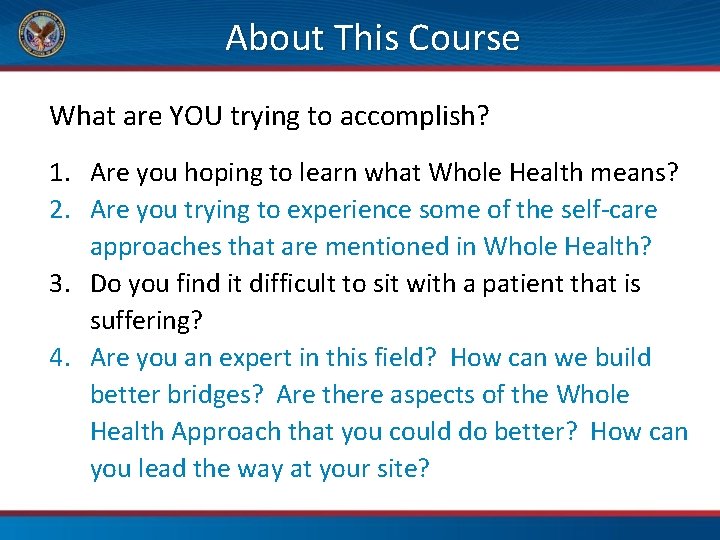 About This Course

What are YOU trying to accomplish?

1. Are you hoping to learn what Whole Health means?
2. Are you trying to experience some of the self-care approaches that are mentioned in Whole Health?
3. Do you find it difficult to sit with a patient that is suffering?
4. Are you an expert in this field? How can we build better bridges? Are there aspects of the Whole Health Approach that you could do better? How can you lead the way at your site?